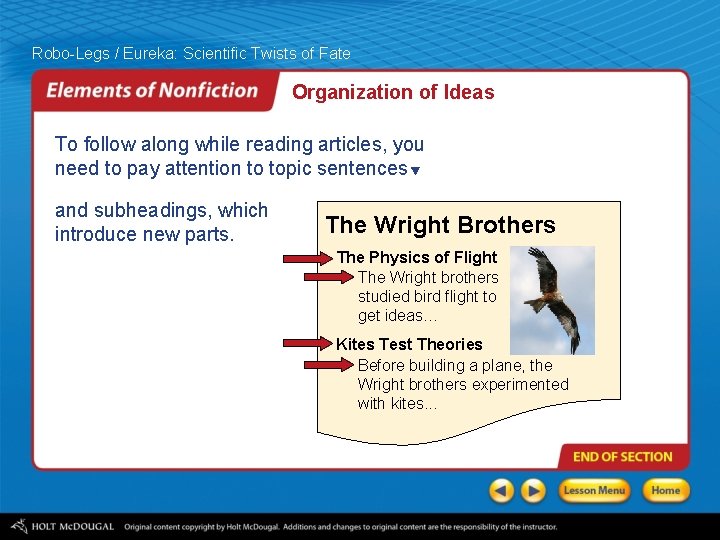 Robo-Legs / Eureka: Scientific Twists of Fate

Elements of Nonfiction

Organization of Ideas

To follow along while reading articles, you need to pay attention to topic sentences

and subheadings, which introduce new parts.

The Wright Brothers

The Physics of Flight

The Wright brothers studied bird flight to get ideas…

Kites Test Theories

Before building a plane, the Wright brothers experimented with kites…

END OF SECTION

Lesson Menu

Home

HOLT McDOUGAL Original content copyright by Holt McDougal. Additions and changes to original content are the responsibility of the instructor.